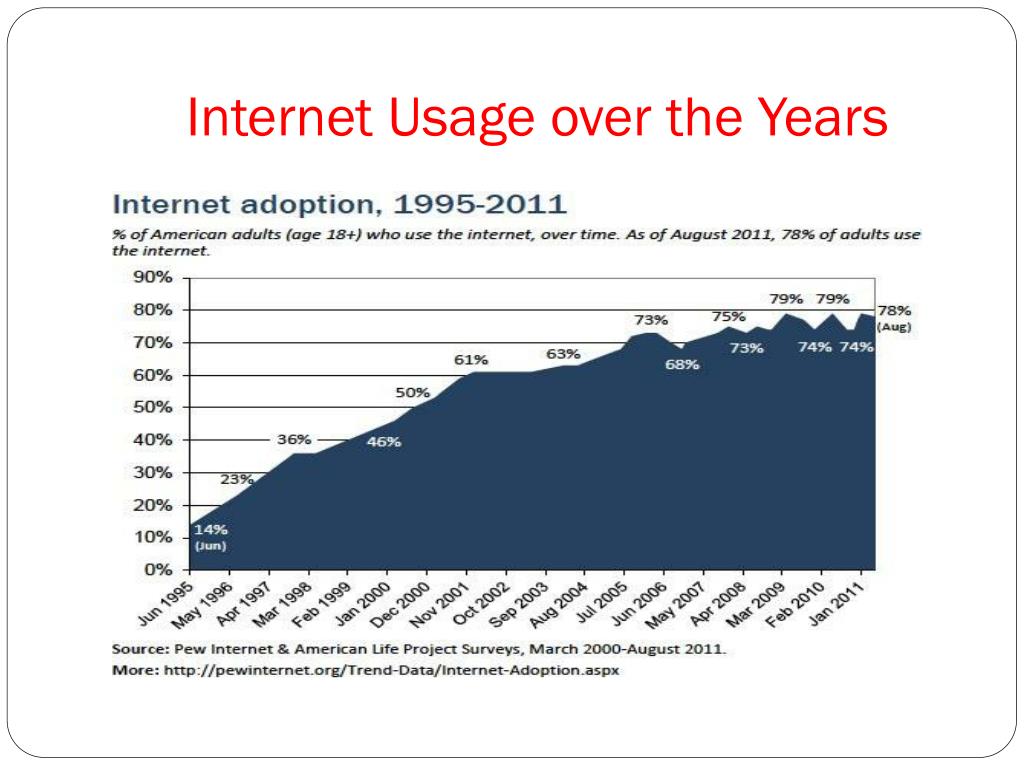 Internet Usage over the Years

Internet adoption, 1995-2011

% of American adults (age 18+) who use the internet, over time. As of August 2011, 78% of adults use the internet.

90%
80%
70%
60%
50%
40%
30%
20%
10%
0%

14% (Jun)
23%
36%
46%
50%
61%
63%
73%
68%
75%
73%
79%
74%
79%
74%
78% (Aug)

Jun 1995
May 1996
Apr 1997
Mar 1998
Feb 1999
Jan 2000
Dec 2000
Nov 2001
Oct 2002
Sep 2003
Aug 2004
Jul 2005
Jun 2006
May 2007
Apr 2008
Mar 2009
Feb 2010
Jan 2011

Source: Pew Internet & American Life Project Surveys, March 2000-August 2011.
More: http://pewinternet.org/Trend-Data/Internet-Adoption.aspx